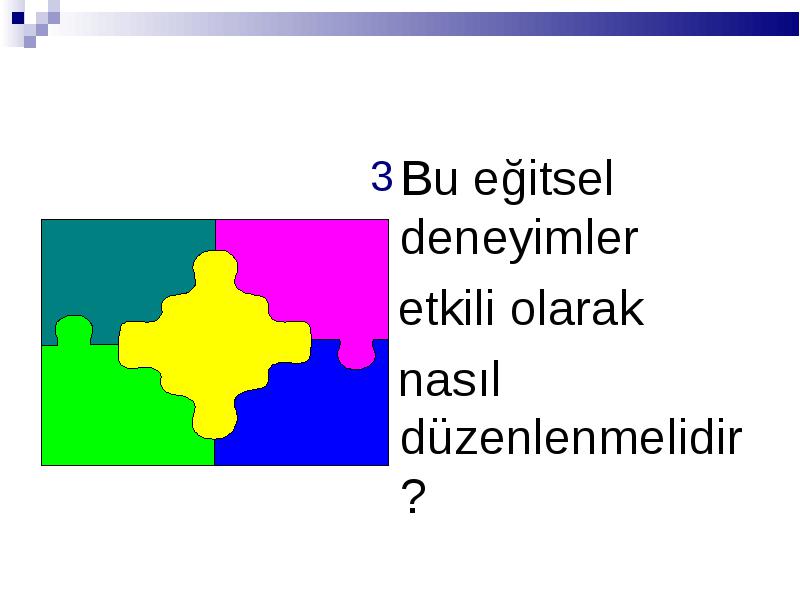 3 Bu eğitsel deneyimler etkili olarak nasıl düzenlenmelidir ?